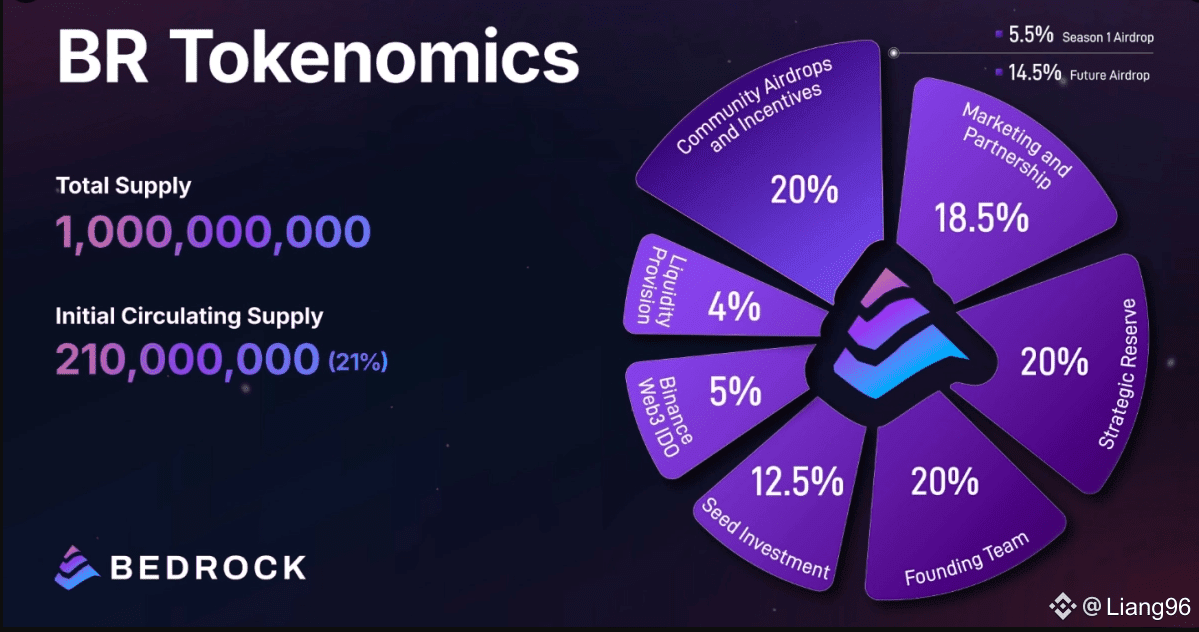 BR Tokenomics

Total Supply
1,000,000,000

Initial Circulating Supply
210,000,000 (21%)

BEDROCK

5.5% Season 1 Airdrop
14.5% Future Airdrop

Community Airdrops and Incentives
20%

Marketing and Partnership
18.5%

Strategic Reserve
20%

Founding Team
20%

Seed Investment
12.5%

Binance Web3 IDO
5%

Liquidity Provision
4%

@Liang96